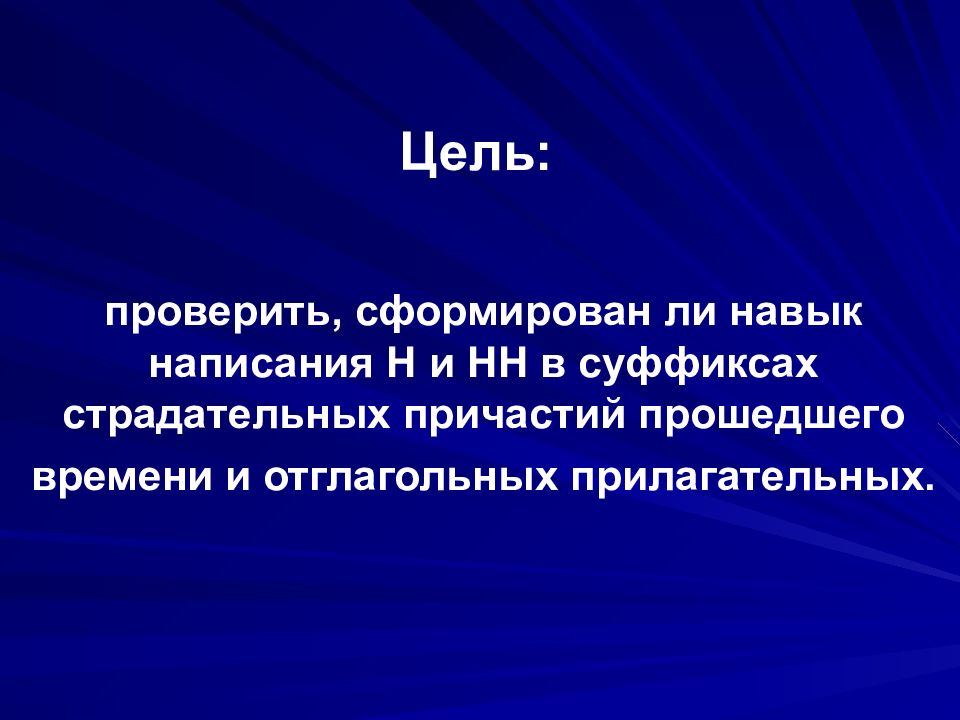 Цель:

проверить, сформирован ли навык написания Н и НН в суффиксах страдательных причастий прошедшего времени и отглагольных прилагательных.